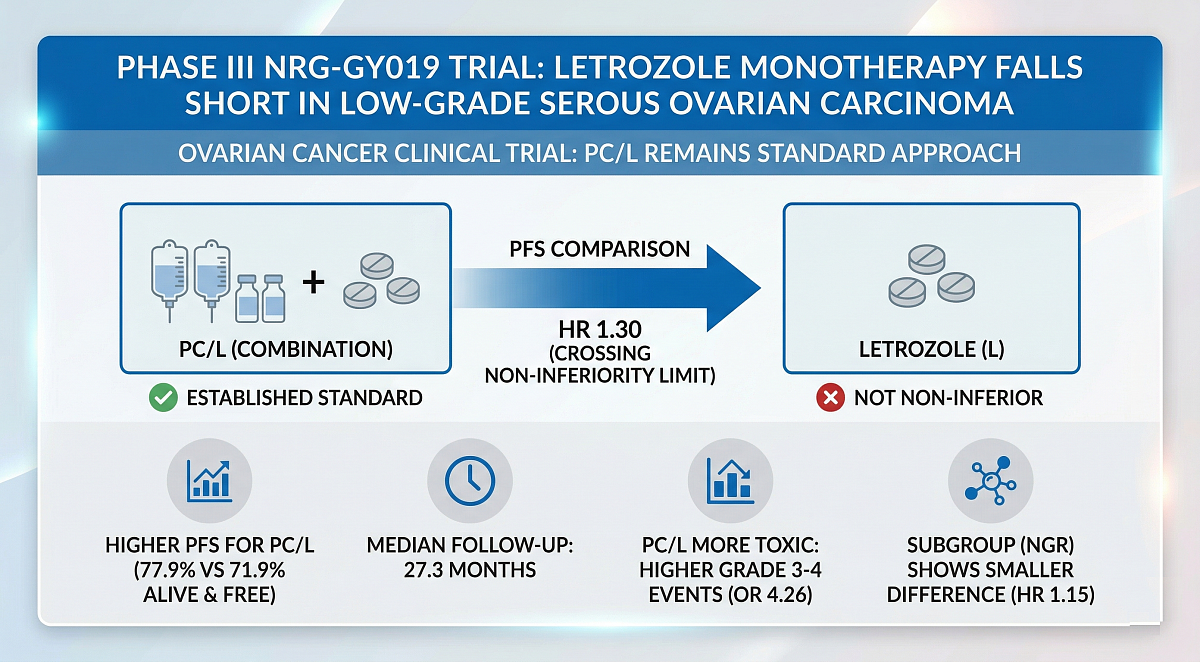 PHASE III NRG-GY019 TRIAL: LETROZOLE MONOTHERAPY FALLS SHORT IN LOW-GRADE SEROUS OVARIAN CARCINOMA

OVARIAN CANCER CLINICAL TRIAL: PC/L REMAINS STANDARD APPROACH

+

PC/L (COMBINATION)

ESTABLISHED STANDARD

PFS COMPARISON

HR 1.30
(CROSSING NON-INFERIORITY LIMIT)

LETROZOLE (L)

NOT NON-INFERIOR

HIGHER PFS FOR PC/L (77.9% VS 71.9% ALIVE & FREE)

MEDIAN FOLLOW-UP: 27.3 MONTHS

PC/L MORE TOXIC: HIGHER GRADE 3-4 EVENTS (OR 4.26)

SUBGROUP (NGR) SHOWS SMALLER DIFFERENCE (HR 1.15)